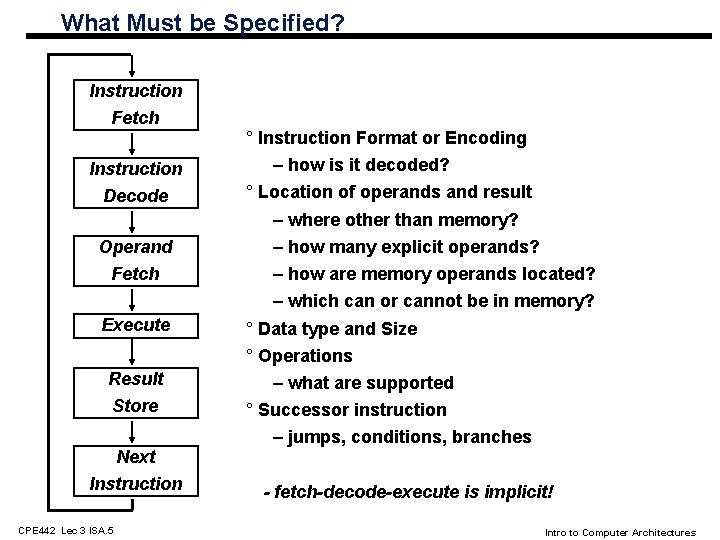 What Must be Specified?

Instruction Fetch

Instruction Decode

Operand Fetch

Execute

Result Store

Next Instruction

° Instruction Format or Encoding
– how is it decoded?
° Location of operands and result
– where other than memory?
– how many explicit operands?
– how are memory operands located?
– which can or cannot be in memory?
° Data type and Size
° Operations
– what are supported
° Successor instruction
– jumps, conditions, branches

- fetch-decode-execute is implicit!

CPE442 Lec 3 ISA.5

Intro to Computer Architectures